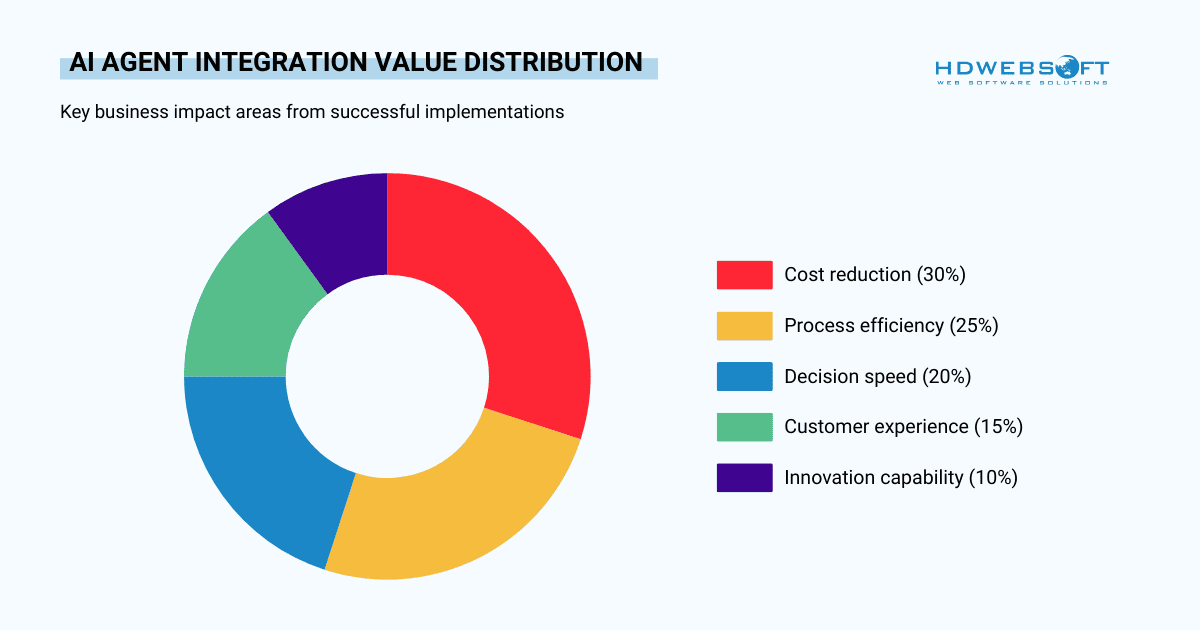 AI AGENT INTEGRATION VALUE DISTRIBUTION

HDWEBSOFT
WEB SOFTWARE SOLUTIONS

Key business impact areas from successful implementations

Cost reduction (30%)
Process efficiency (25%)
Decision speed (20%)
Customer experience (15%)
Innovation capability (10%)